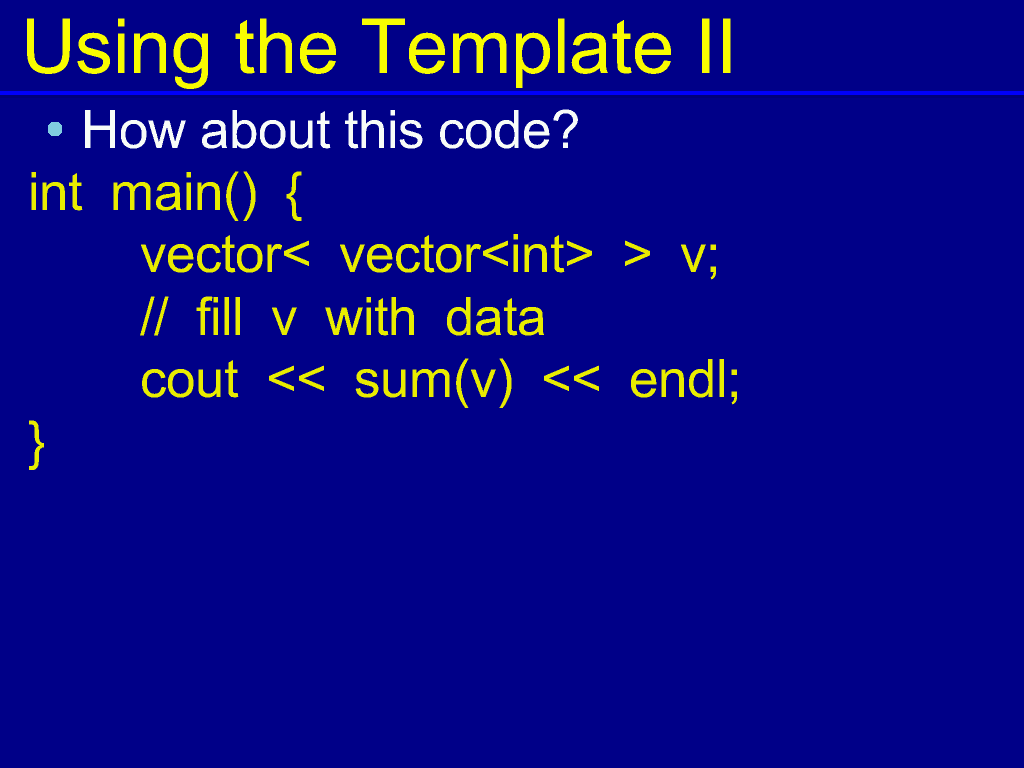 Using the Template II

• How about this code?

int main() {
    vector< vector<int> > v;
    // fill v with data
    cout << sum(v) << endl;
}